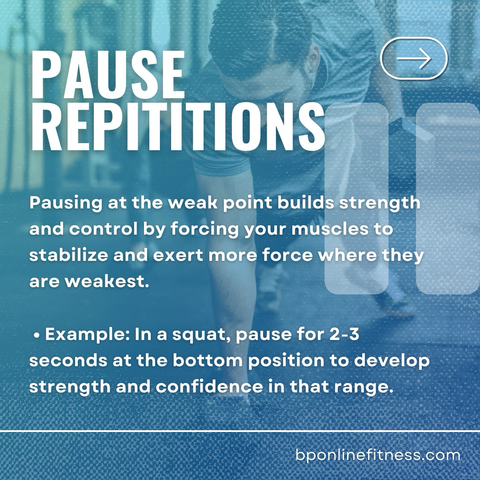 PAUSE REPITITIONS

Pausing at the weak point builds strength and control by forcing your muscles to stabilize and exert more force where they are weakest.

• Example: In a squat, pause for 2-3 seconds at the bottom position to develop strength and confidence in that range.

bponlinefitness.com